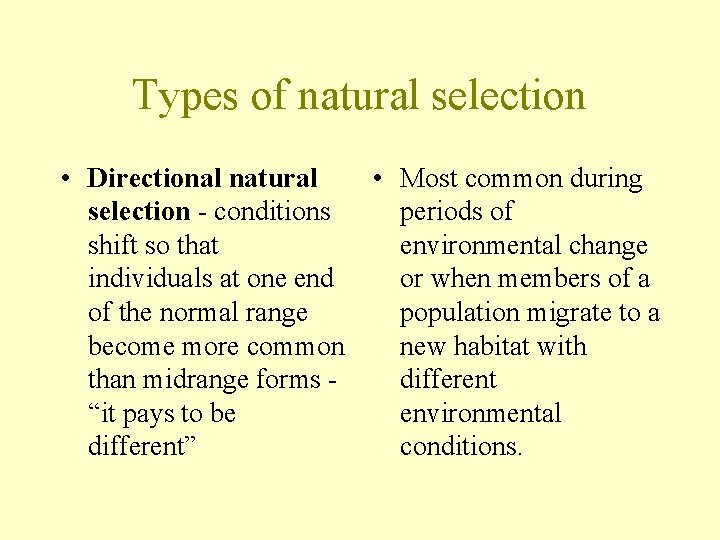 Types of natural selection

• Directional natural selection - conditions shift so that individuals at one end of the normal range become more common than midrange forms - “it pays to be different”

• Most common during periods of environmental change or when members of a population migrate to a new habitat with different environmental conditions.